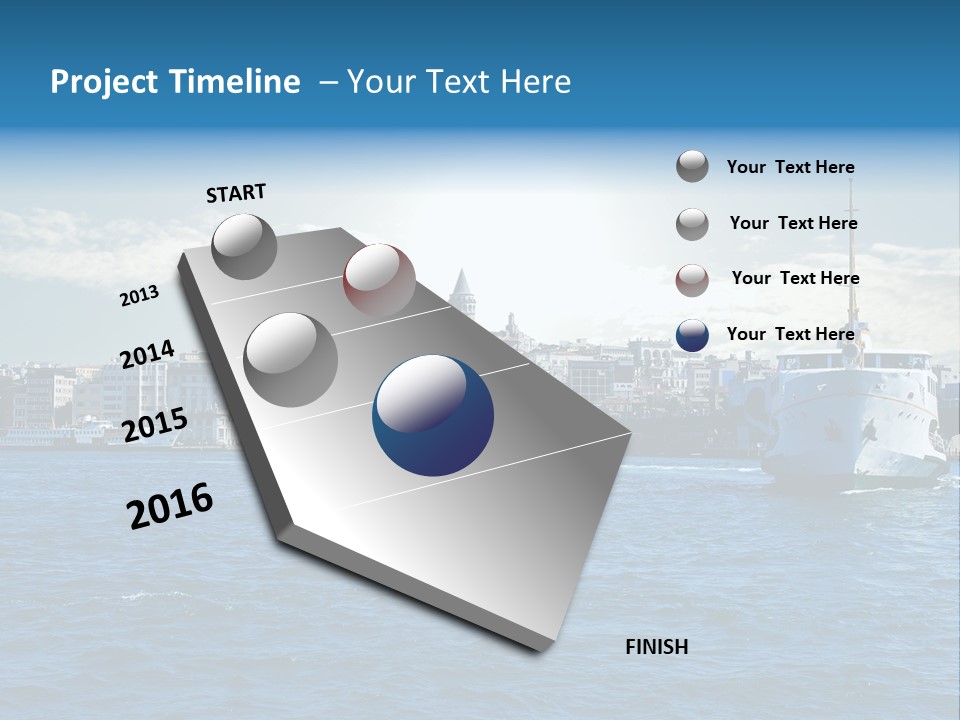 Project Timeline – Your Text Here

START

2013

2014

2015

2016

Your Text Here

Your Text Here

Your Text Here

Your Text Here

FINISH